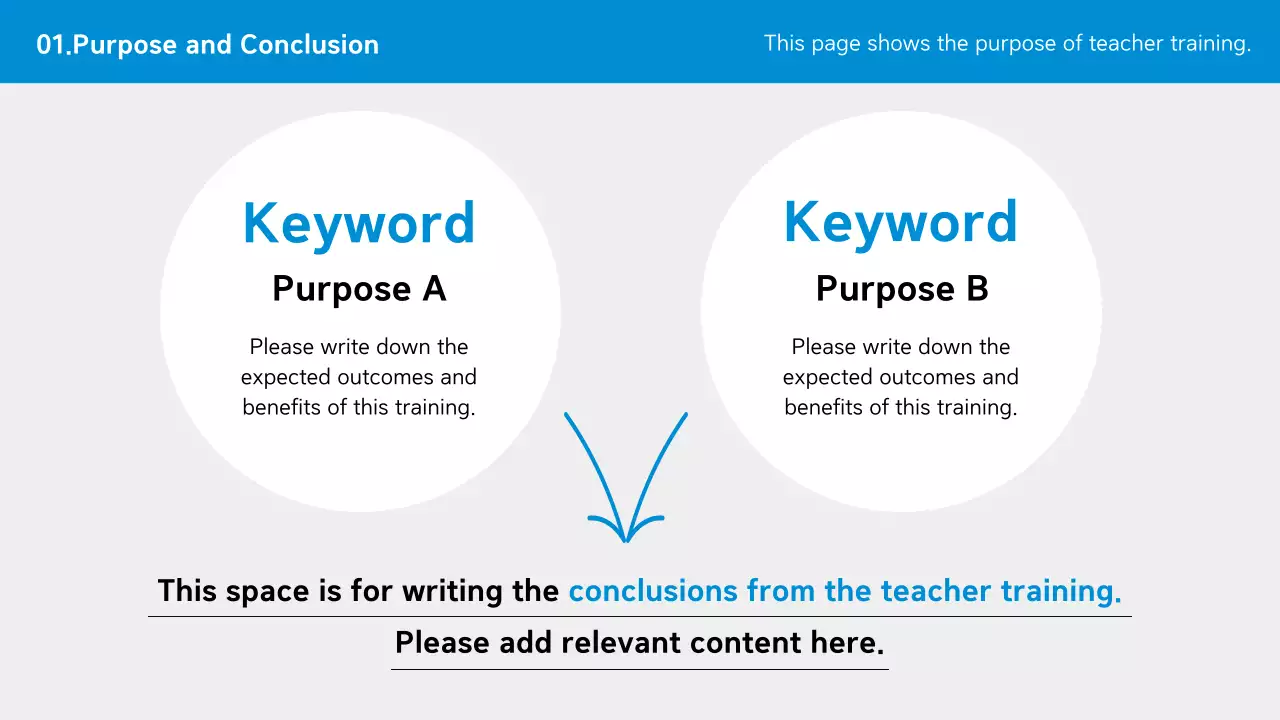 01.Purpose and Conclusion

This page shows the purpose of teacher training.

Keyword
Purpose A
Please write down the expected outcomes and benefits of this training.

Keyword
Purpose B
Please write down the expected outcomes and benefits of this training.

This space is for writing the conclusions from the teacher training.
Please add relevant content here.